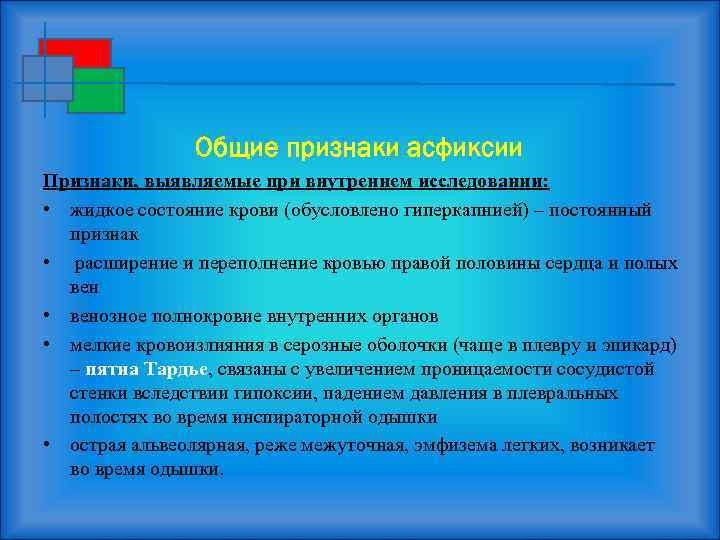 Общие признаки асфиксии

Признаки, выявляемые при внутреннем исследовании:

• жидкое состояние крови (обусловлено гиперкапнией) – постоянный признак

• расширение и переполнение кровью правой половины сердца и полых вен

• венозное полнокровие внутренних органов

• мелкие кровоизлияния в серозные оболочки (чаще в плевру и эпикард) – пятна Тардье, связаны с увеличением проницаемости сосудистой стенки вследствии гипоксии, падением давления в плевральных полостях во время инспираторной одышки

• острая альвеолярная, реже межуточная, эмфизема легких, возникает во время одышки.